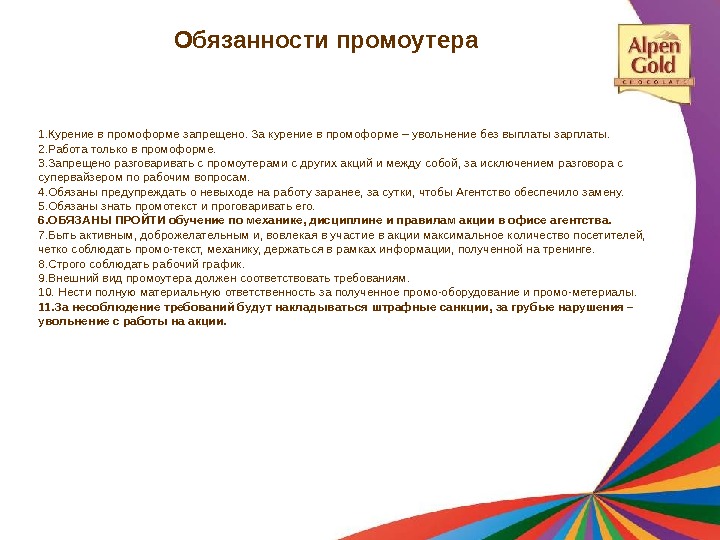 Обязанности промоутера

Alpen Gold
CHOCOLATE

1.Курение в промоформе запрещено. За курение в промоформе – увольнение без выплаты зарплаты.
2.Работа только в промоформе.
3.Запрещено разговаривать с промоутерами с других акций и между собой, за исключением разговора с супервайзером по рабочим вопросам.
4.Обязаны предупреждать о невыходе на работу заранее, за сутки, чтобы Агентство обеспечило замену.
5.Обязаны знать промотекст и проговаривать его.
6.ОБЯЗАНЫ ПРОЙТИ обучение по механике, дисциплине и правилам акции в офисе агентства.
7.Быть активным, доброжелательным и, вовлекая в участие в акции максимальное количество посетителей, четко соблюдать промо-текст, механику, держаться в рамках информации, полученной на тренинге.
8.Строго соблюдать рабочий график.
9.Внешний вид промоутера должен соответствовать требованиям.
10. Нести полную материальную ответственность за полученное промо-оборудование и промо-метериалы.
11.За несоблюдение требований будут накладываться штрафные санкции, за грубые нарушения – увольнение с работы на акции.